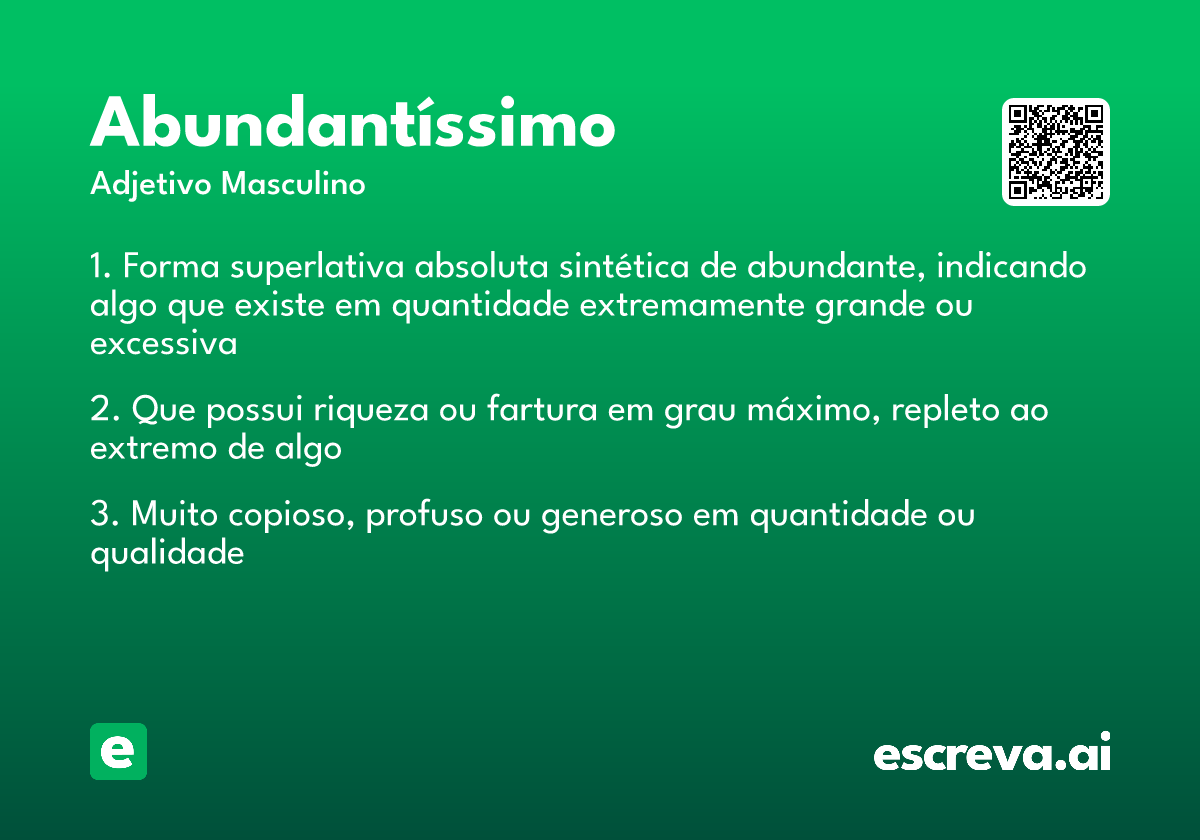 Abundantíssimo
Adjetivo Masculino

1. Forma superlativa absoluta sintética de abundante, indicando algo que existe em quantidade extremamente grande ou excessiva

2. Que possui riqueza ou fartura em grau máximo, repleto ao extremo de algo

3. Muito copioso, profuso ou generoso em quantidade ou qualidade

e

escreva.ai